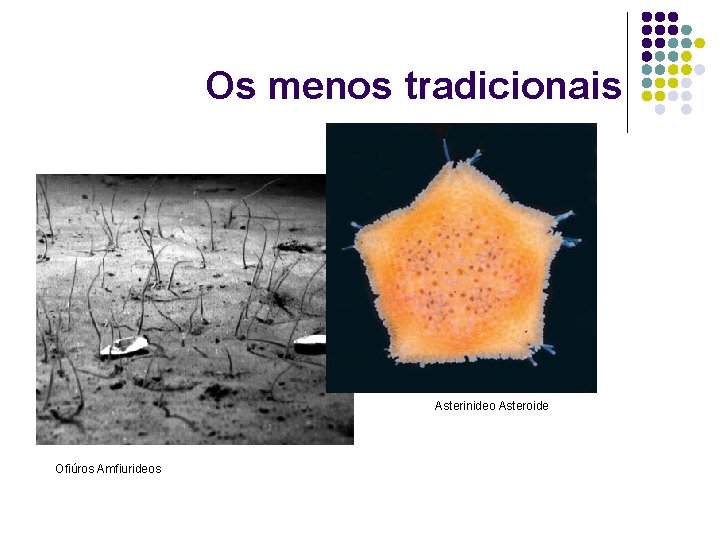 Os menos tradicionais

Asterinideo Asteroide

Ofiúros Amfiurideos